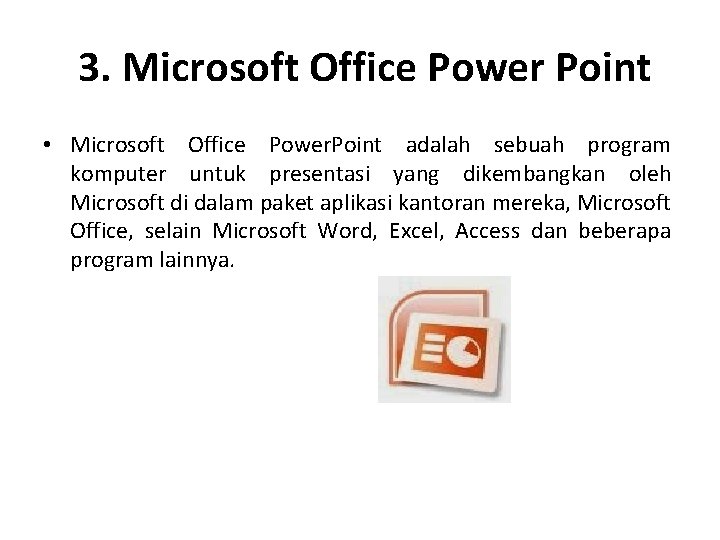 3. Microsoft Office Power Point

• Microsoft Office PowerPoint adalah sebuah program komputer untuk presentasi yang dikembangkan oleh Microsoft di dalam paket aplikasi kantoran mereka, Microsoft Office, selain Microsoft Word, Excel, Access dan beberapa program lainnya.